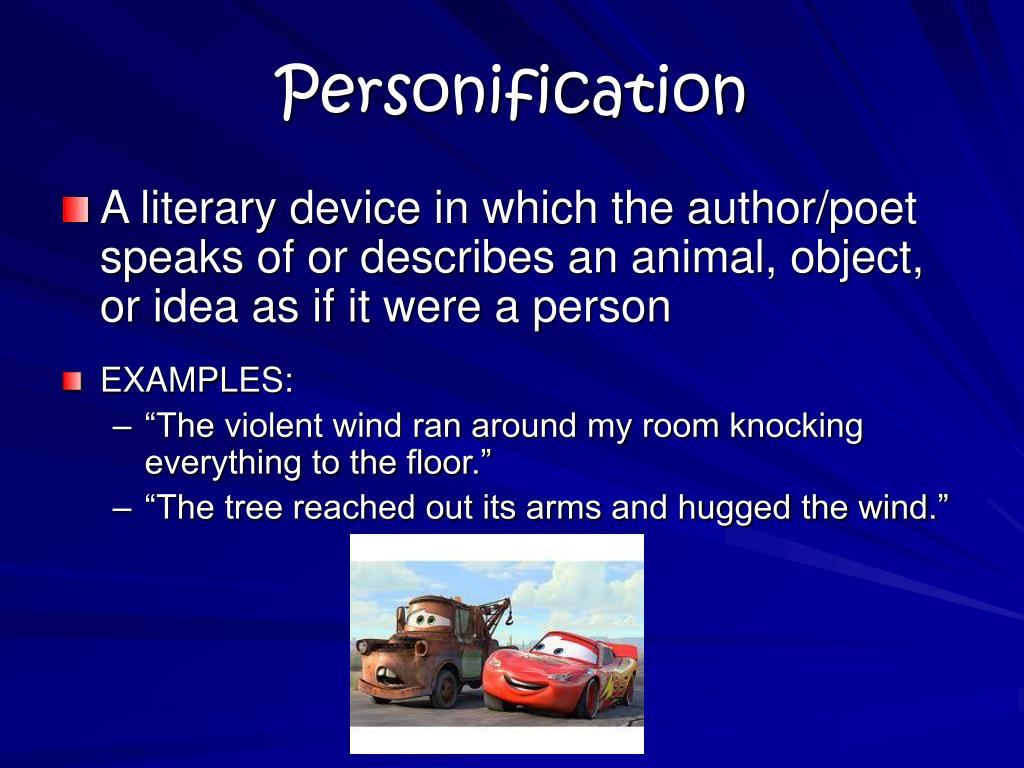 Personification

A literary device in which the author/poet speaks of or describes an animal, object, or idea as if it were a person

EXAMPLES:
– “The violent wind ran around my room knocking everything to the floor.”
– “The tree reached out its arms and hugged the wind.”